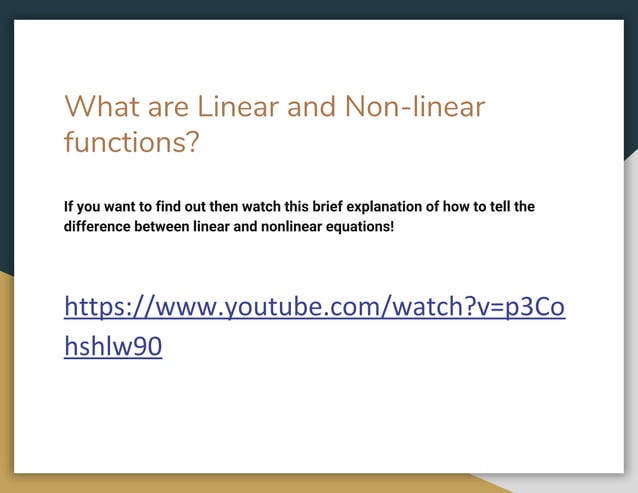 What are Linear and Non-linear functions?

If you want to find out then watch this brief explanation of how to tell the difference between linear and nonlinear equations!

https://www.youtube.com/watch?v=p3Cohshlw90